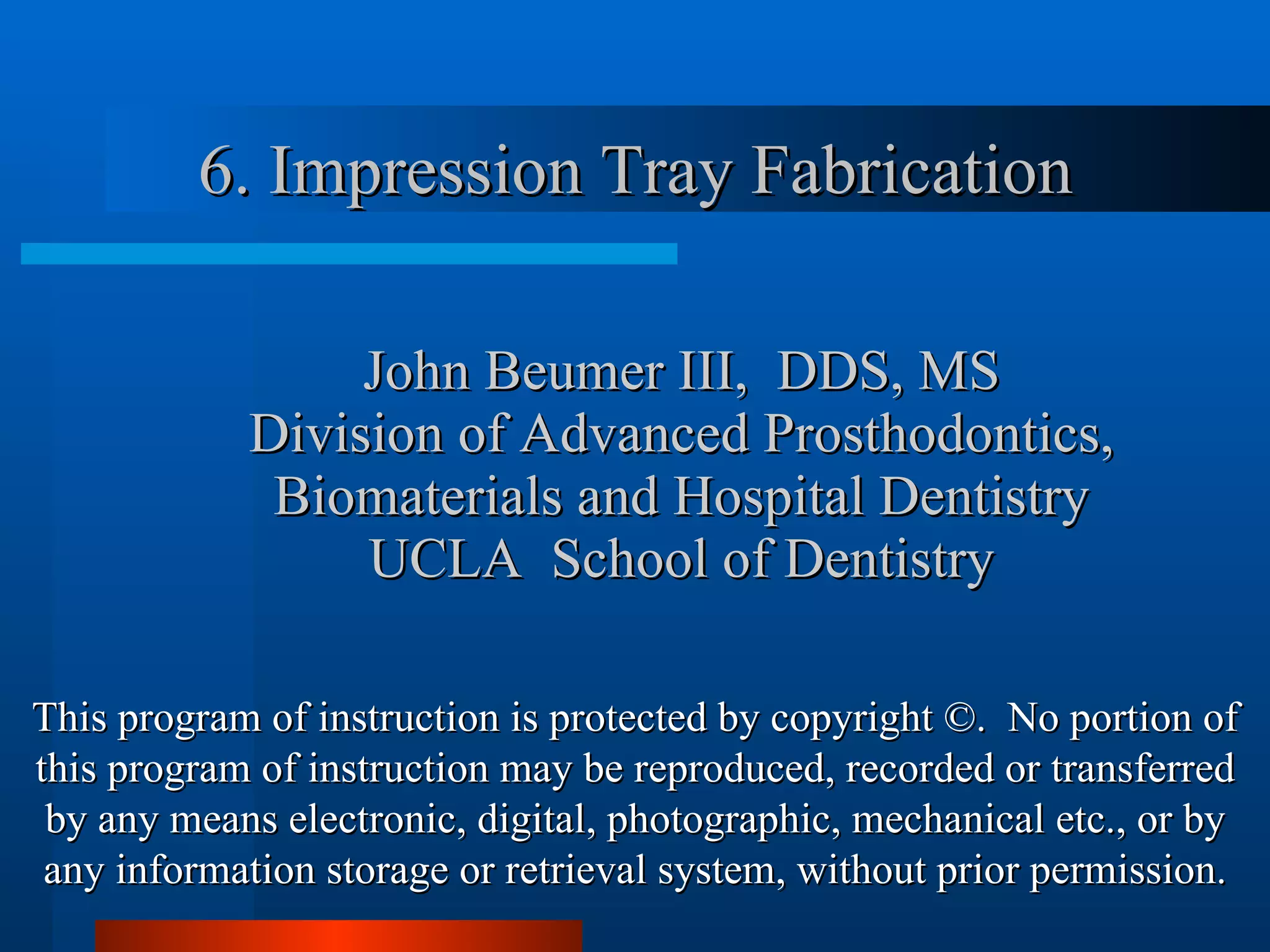 6. Impression Tray Fabrication

John Beumer III, DDS, MS
Division of Advanced Prosthodontics, Biomaterials and Hospital Dentistry
UCLA School of Dentistry

This program of instruction is protected by copyright ©. No portion of this program of instruction may be reproduced, recorded or transferred by any means electronic, digital, photographic, mechanical etc., or by any information storage or retrieval system, without prior permission.